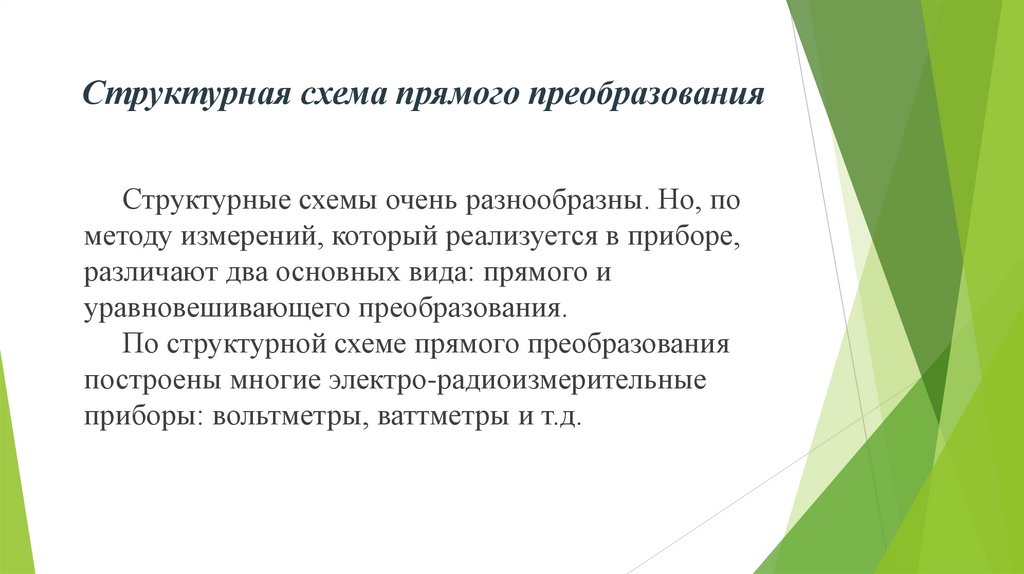 Структурная схема прямого преобразования

Структурные схемы очень разнообразны. Но, по методу измерений, который реализуется в приборе, различают два основных вида: прямого и уравновешивающего преобразования.

По структурной схеме прямого преобразования построены многие электро-радиоизмерительные приборы: вольтметры, ваттметры и т.д.